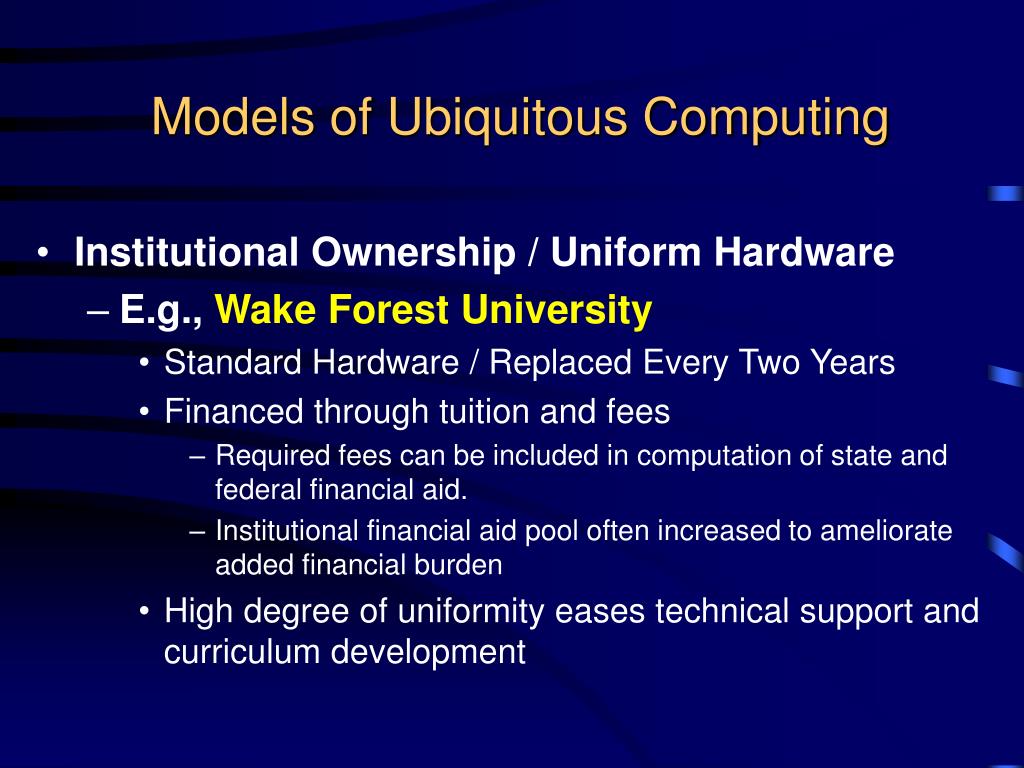 Models of Ubiquitous Computing

• Institutional Ownership / Uniform Hardware
– E.g., Wake Forest University
• Standard Hardware / Replaced Every Two Years
• Financed through tuition and fees
– Required fees can be included in computation of state and federal financial aid.
– Institutional financial aid pool often increased to ameliorate added financial burden
• High degree of uniformity eases technical support and curriculum development